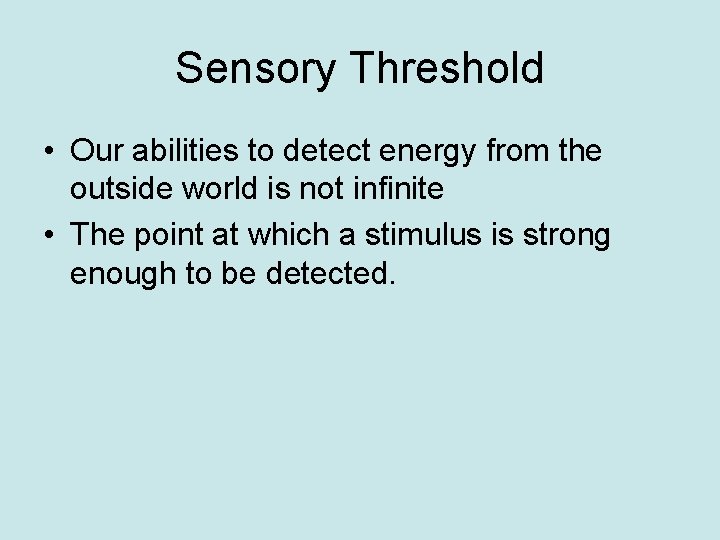 Sensory Threshold

• Our abilities to detect energy from the outside world is not infinite
• The point at which a stimulus is strong enough to be detected.